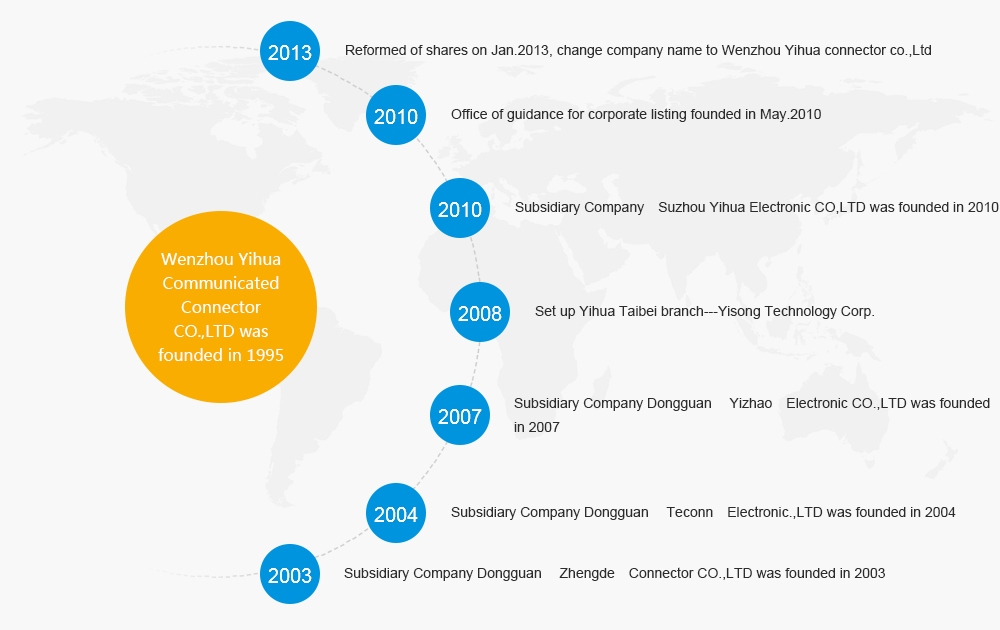 Wenzhou Yihua Communicated Connector CO.,LTD was founded in 1995

2013 Reformed of shares on Jan.2013, change company name to Wenzhou Yihua connector co.,Ltd

2010 Office of guidance for corporate listing founded in May.2010

2010 Subsidiary Company Suzhou Yihua Electronic CO,LTD was founded in 2010

2008 Set up Yihua Taibei branch---Yisong Technology Corp.

2007 Subsidiary Company Dongguan Yizhao Electronic CO.,LTD was founded in 2007

2004 Subsidiary Company Dongguan Teconn Electronic.,LTD was founded in 2004

2003 Subsidiary Company Dongguan Zhengde Connector CO.,LTD was founded in 2003